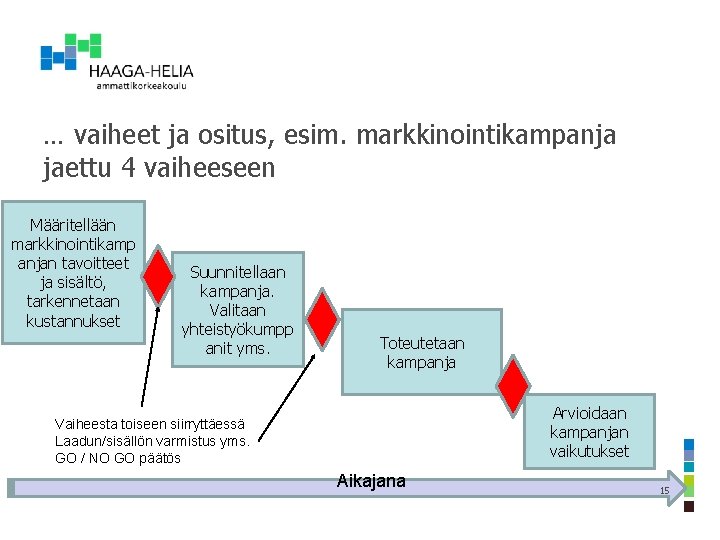 HAAGA-HELIA
ammattikorkeakoulu

… vaiheet ja ositus, esim. markkinointikampanja jaettu 4 vaiheeseen

Määritellään markkinointikampanjan tavoitteet ja sisältö, tarkennetaan kustannukset

Suunnitellaan kampanja. Valitaan yhteistyökumppanit yms.

Toteutetaan kampanja

Arvioidaan kampanjan vaikutukset

Vaiheesta toiseen siirryttäessä
Laadun/sisällön varmistus yms.
GO / NO GO päätös

Aikajana

15